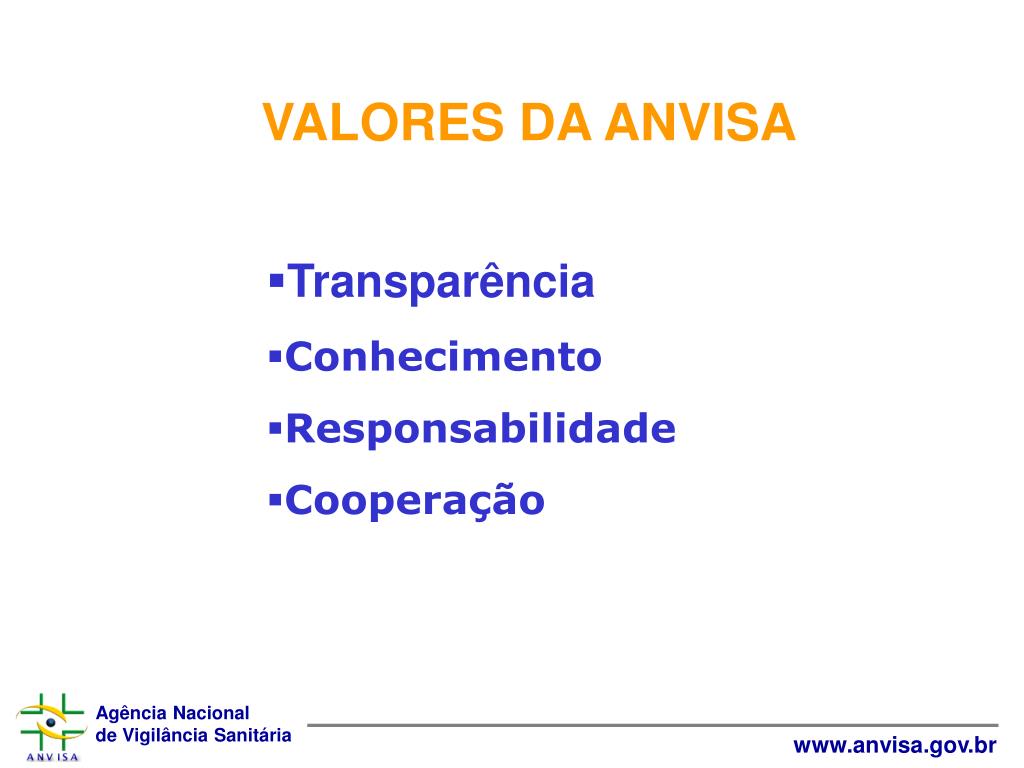 VALORES DA ANVISA

▪Transparência
▪Conhecimento
▪Responsabilidade
▪Cooperação

ANVISA
Agência Nacional
de Vigilância Sanitária

www.anvisa.gov.br